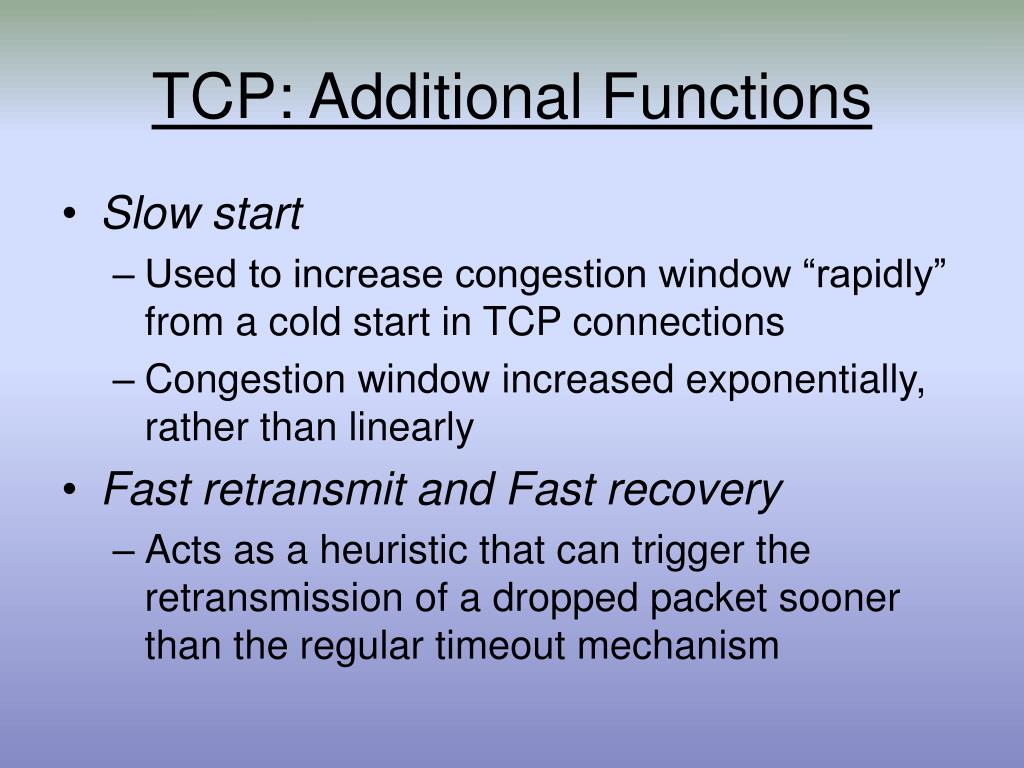 TCP: Additional Functions

• Slow start
– Used to increase congestion window “rapidly” from a cold start in TCP connections
– Congestion window increased exponentially, rather than linearly
• Fast retransmit and Fast recovery
– Acts as a heuristic that can trigger the retransmission of a dropped packet sooner than the regular timeout mechanism